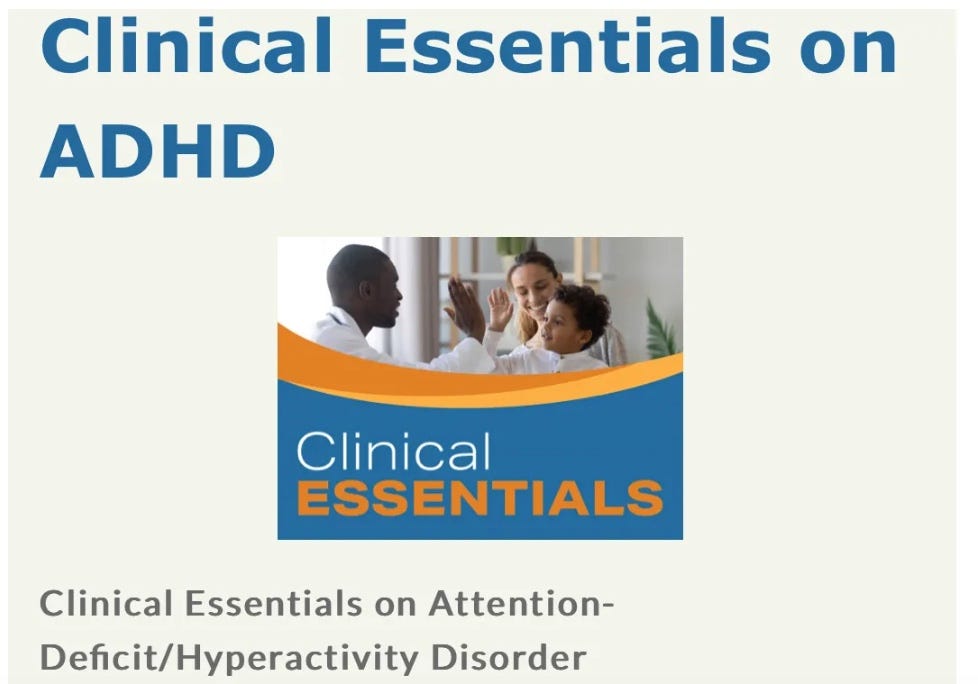 Clinical Essentials on ADHD

Clinical
ESSENTIALS

Clinical Essentials on Attention-Deficit/Hyperactivity Disorder